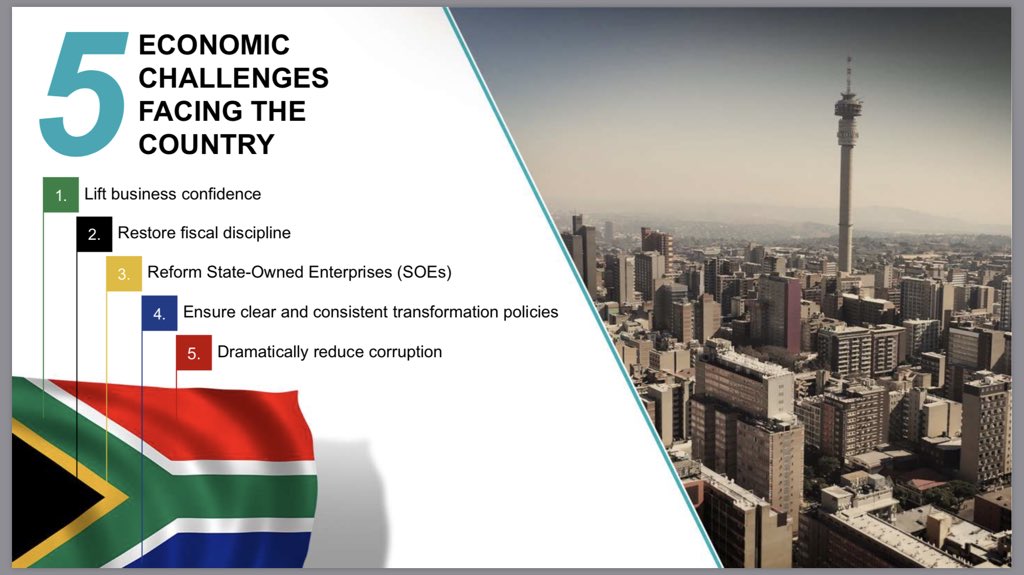 5 ECONOMIC CHALLENGES FACING THE COUNTRY

1. Lift business confidence

2. Restore fiscal discipline

3. Reform State-Owned Enterprises (SOEs)

4. Ensure clear and consistent transformation policies

5. Dramatically reduce corruption